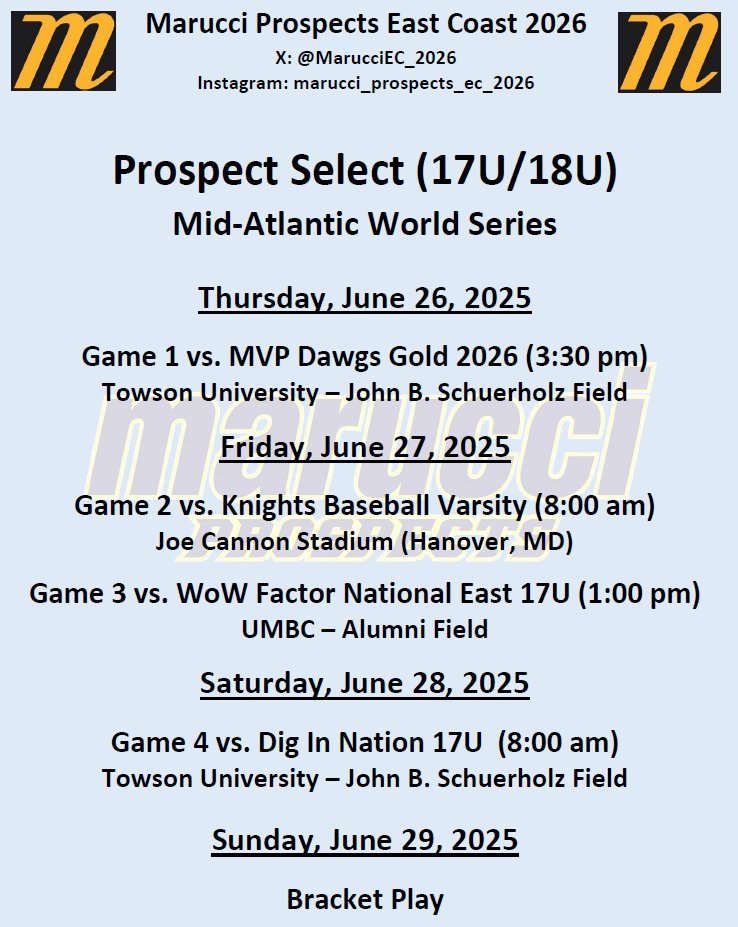 m

Marucci Prospects East Coast 2026
X: @MarucciEC_2026
Instagram: marucci_prospects_ec_2026

m

Prospect Select (17U/18U)
Mid-Atlantic World Series

Thursday, June 26, 2025

Game 1 vs. MVP Dawgs Gold 2026 (3:30 pm)
Towson University – John B. Schuerholz Field

marucci
PROSPECTS

Friday, June 27, 2025

Game 2 vs. Knights Baseball Varsity (8:00 am)
Joe Cannon Stadium (Hanover, MD)

Game 3 vs. WoW Factor National East 17U (1:00 pm)
UMBC – Alumni Field

Saturday, June 28, 2025

Game 4 vs. Dig In Nation 17U (8:00 am)
Towson University – John B. Schuerholz Field

Sunday, June 29, 2025

Bracket Play